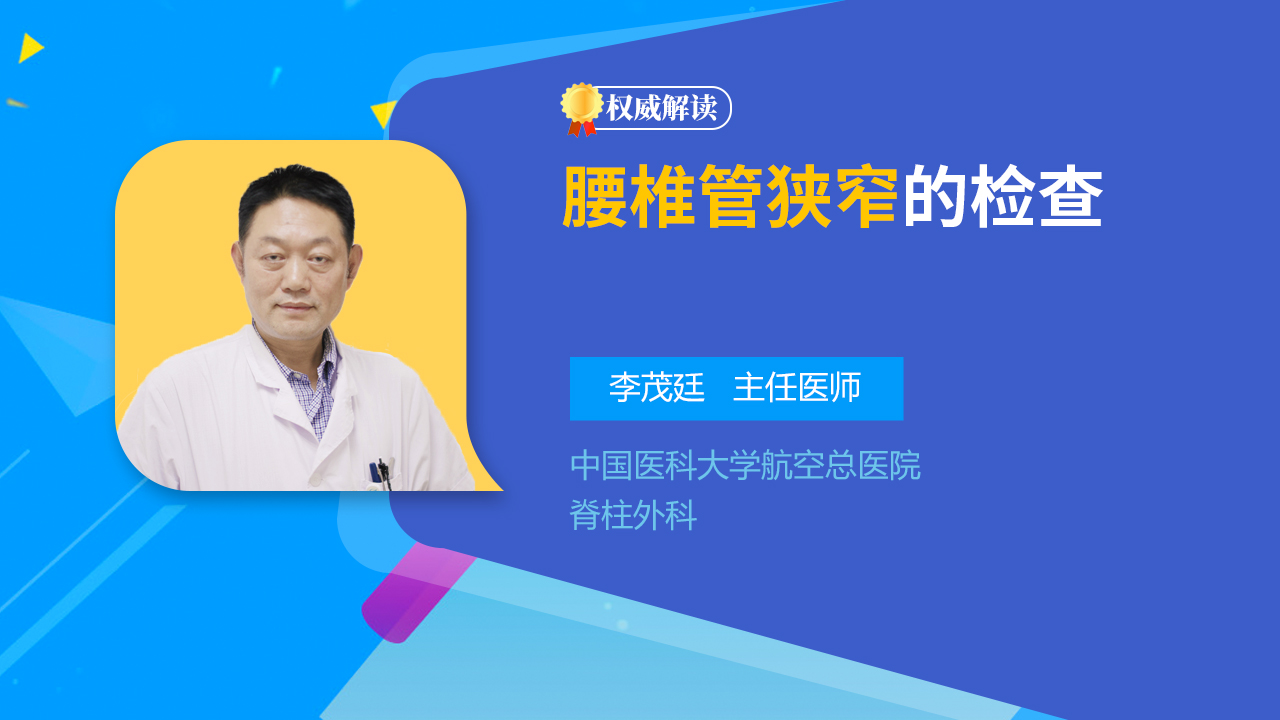 权威解读

腰椎管狭窄的检查

李茂廷　主任医师

中国医科大学航空总医院
脊柱外科